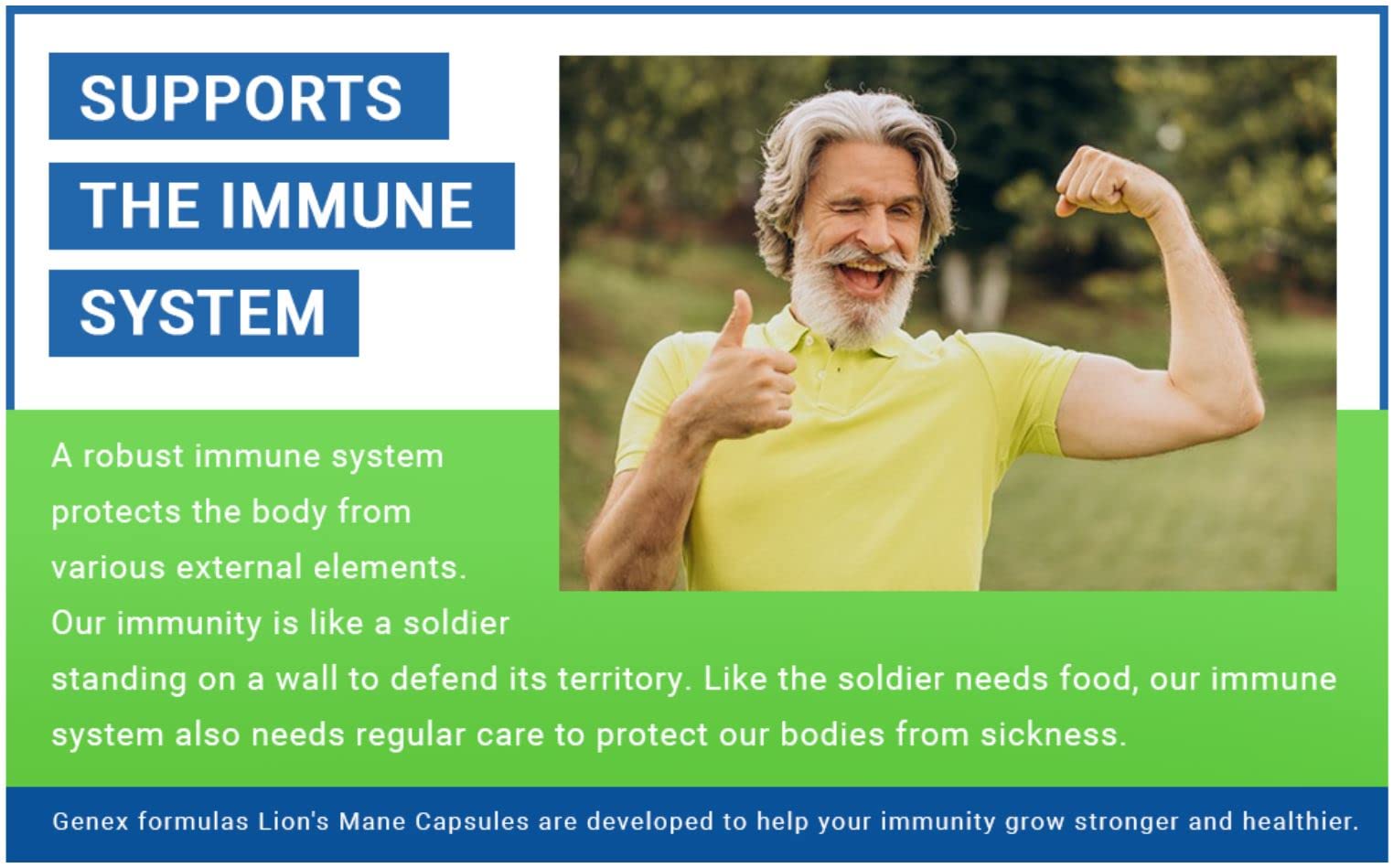 SUPPORTS
THE IMMUNE
SYSTEM

A robust immune system protects the body from various external elements. Our immunity is like a soldier standing on a wall to defend its territory. Like the soldier needs food, our immune system also needs regular care to protect our bodies from sickness.

Genex formulas Lion's Mane Capsules are developed to help your immunity grow stronger and healthier.